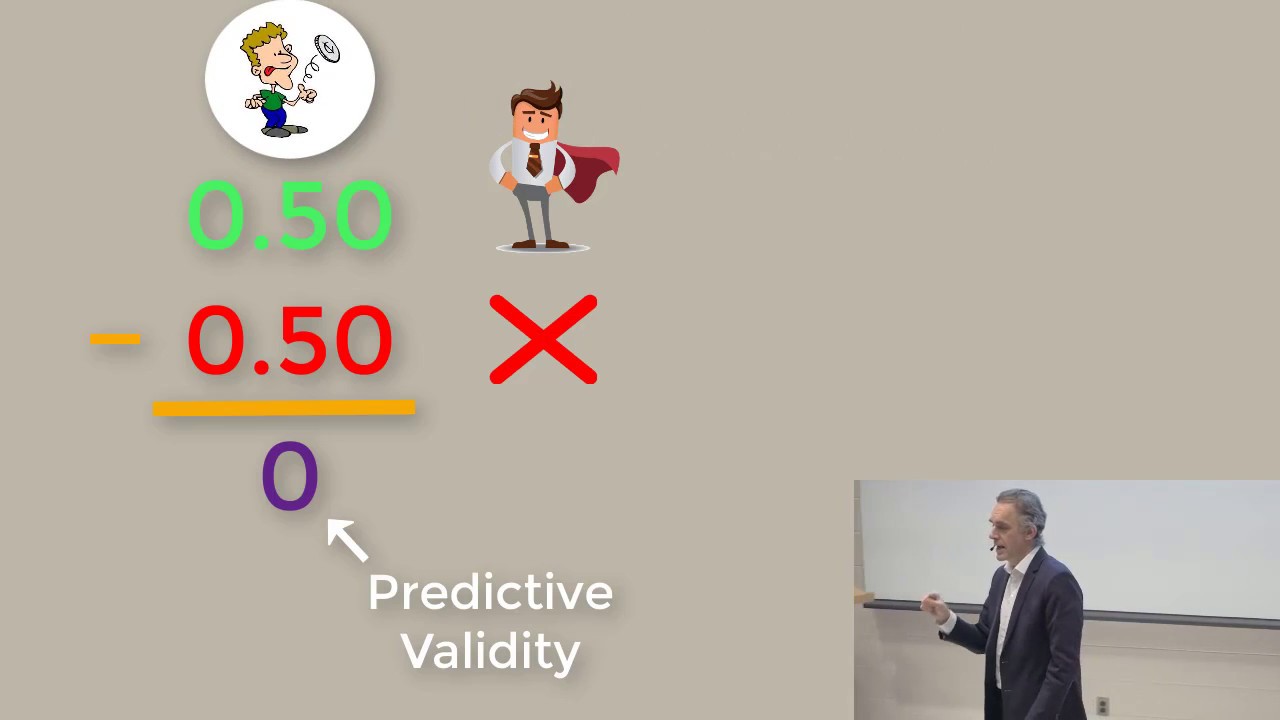 0.50

− 0.50

0

Predictive Validity